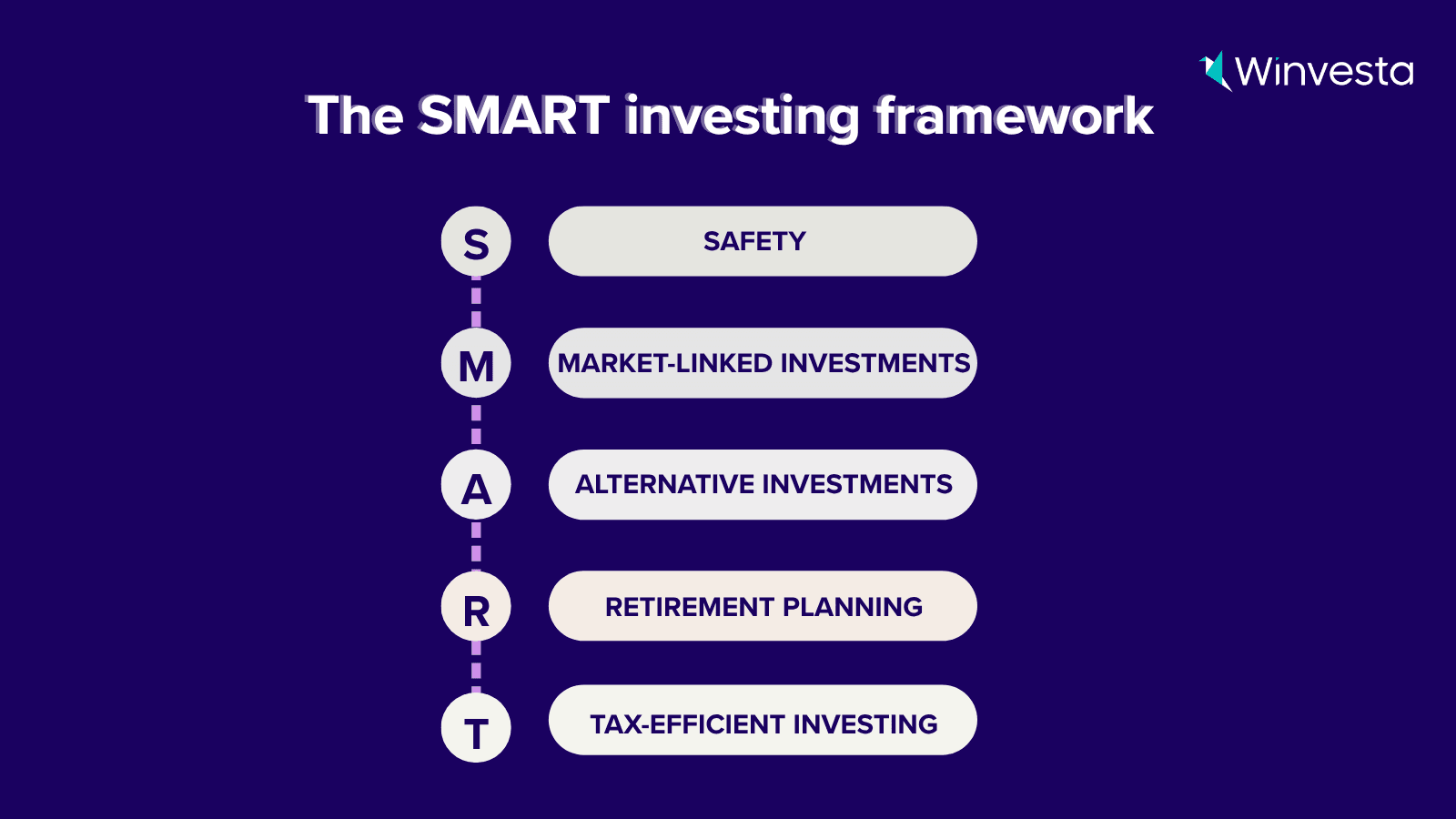 Winvesta

The SMART investing framework

S SAFETY

M MARKET-LINKED INVESTMENTS

A ALTERNATIVE INVESTMENTS

R RETIREMENT PLANNING

T TAX-EFFICIENT INVESTING